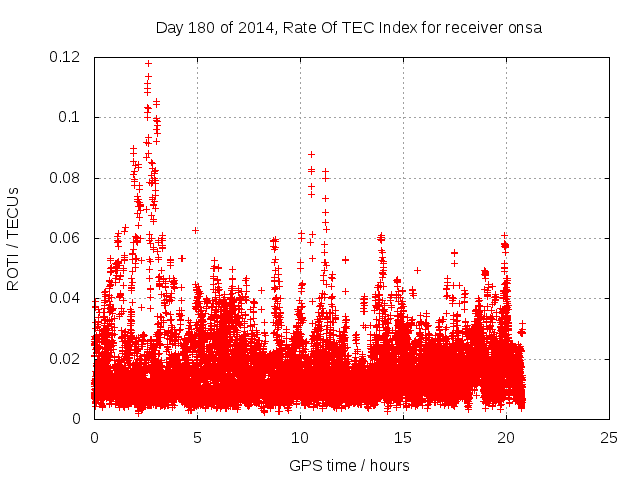 Day 180 of 2014, Rate Of TEC Index for receiver onsa

ROTI / TECUs

0.12
0.1
0.08
0.06
0.04
0.02
0

0
5
10
15
20
25

GPS time / hours